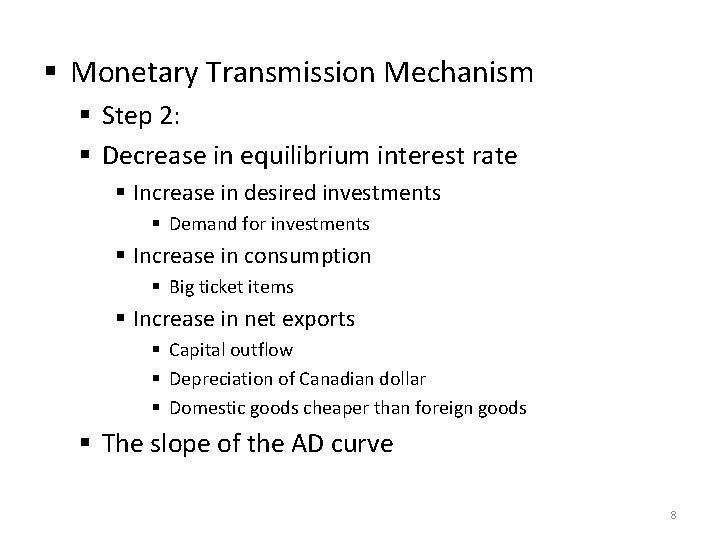 ▪ Monetary Transmission Mechanism
▪ Step 2:
▪ Decrease in equilibrium interest rate
▪ Increase in desired investments
▪ Demand for investments
▪ Increase in consumption
▪ Big ticket items
▪ Increase in net exports
▪ Capital outflow
▪ Depreciation of Canadian dollar
▪ Domestic goods cheaper than foreign goods
▪ The slope of the AD curve

8